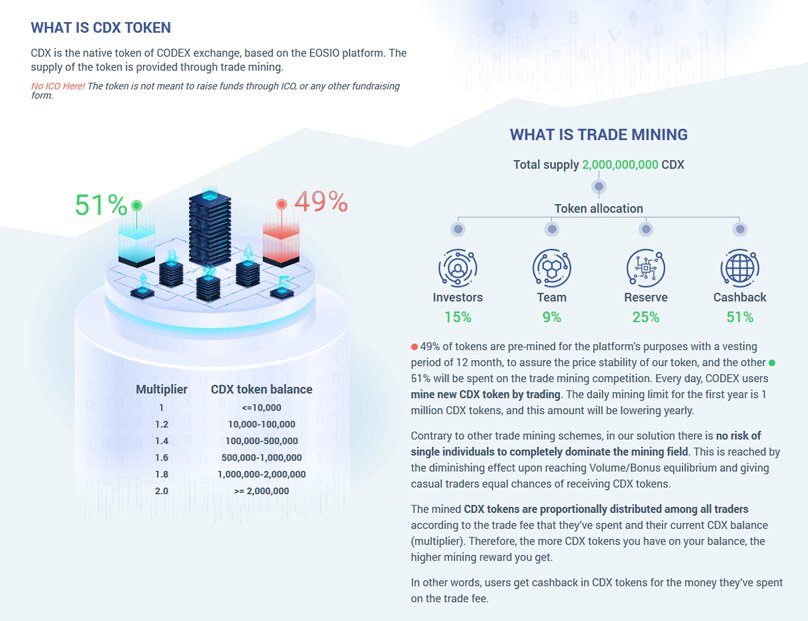 WHAT IS CDX TOKEN

CDX is the native token of CODEX exchange, based on the EOSIO platform. The supply of the token is provided through trade mining.

No ICO Here! The token is not meant to raise funds through ICO, or any other fundraising form.

51%

49%

| Multiplier | CDX token balance |
|---|---|
| 1 | <=10,000 |
| 1.2 | 10,000-100,000 |
| 1.4 | 100,000-500,000 |
| 1.6 | 500,000-1,000,000 |
| 1.8 | 1,000,000-2,000,000 |
| 2.0 | >= 2,000,000 |

WHAT IS TRADE MINING

Total supply 2,000,000,000 CDX

Token allocation

Investors 15%

Team 9%

Reserve 25%

Cashback 51%

49% of tokens are pre-mined for the platform's purposes with a vesting period of 12 month, to assure the price stability of our token, and the other 51% will be spent on the trade mining competition. Every day, CODEX users mine new CDX token by trading. The daily mining limit for the first year is 1 million CDX tokens, and this amount will be lowering yearly.

Contrary to other trade mining schemes, in our solution there is no risk of single individuals to completely dominate the mining field. This is reached by the diminishing effect upon reaching Volume/Bonus equilibrium and giving casual traders equal chances of receiving CDX tokens.

The mined CDX tokens are proportionally distributed among all traders according to the trade fee that they've spent and their current CDX balance (multiplier). Therefore, the more CDX tokens you have on your balance, the higher mining reward you get.

In other words, users get cashback in CDX tokens for the money they've spent on the trade fee.